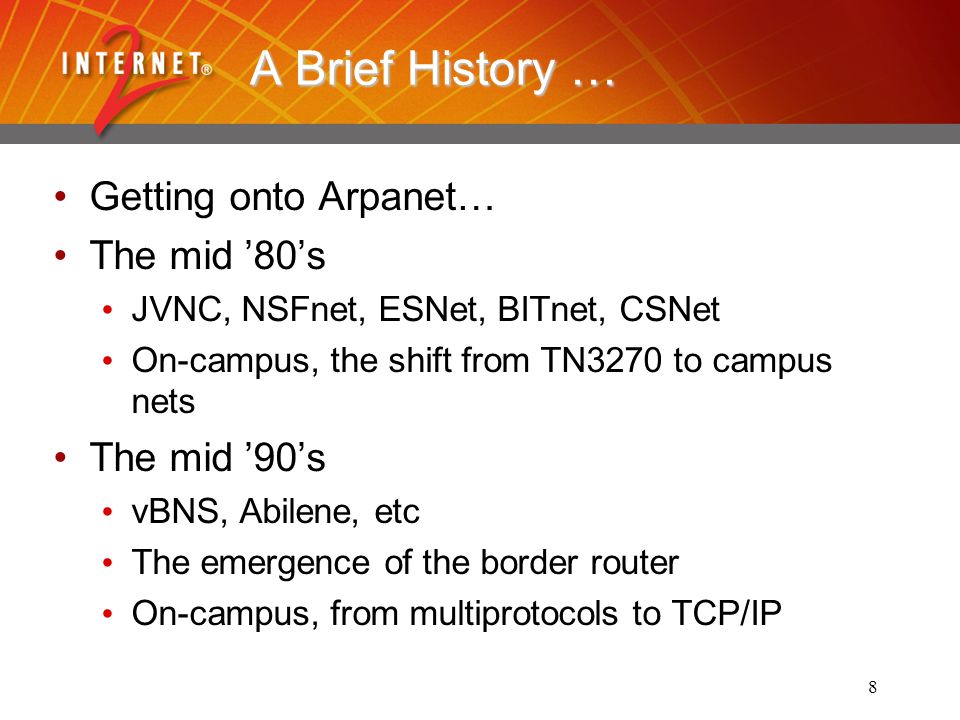 INTERNET® 2

A Brief History …

• Getting onto Arpanet…
• The mid ’80’s
  • JVNC, NSFnet, ESNet, BITnet, CSNet
  • On-campus, the shift from TN3270 to campus nets
• The mid ’90’s
  • vBNS, Abilene, etc
  • The emergence of the border router
  • On-campus, from multiprotocols to TCP/IP

8